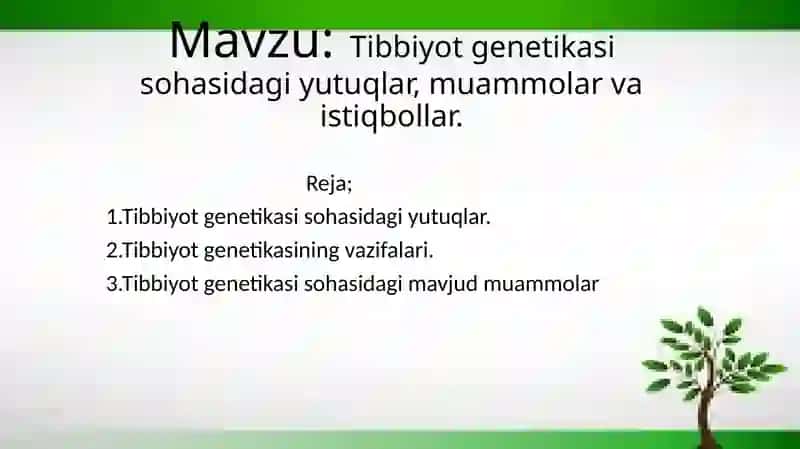 Mavzu: Tibbiyot genetikasi sohasidagi yutuqlar, muammolar va istiqbollar.

Reja;

1.Tibbiyot genetikasi sohasidagi yutuqlar.

2.Tibbiyot genetikasining vazifalari.

3.Tibbiyot genetikasi sohasidagi mavjud muammolar